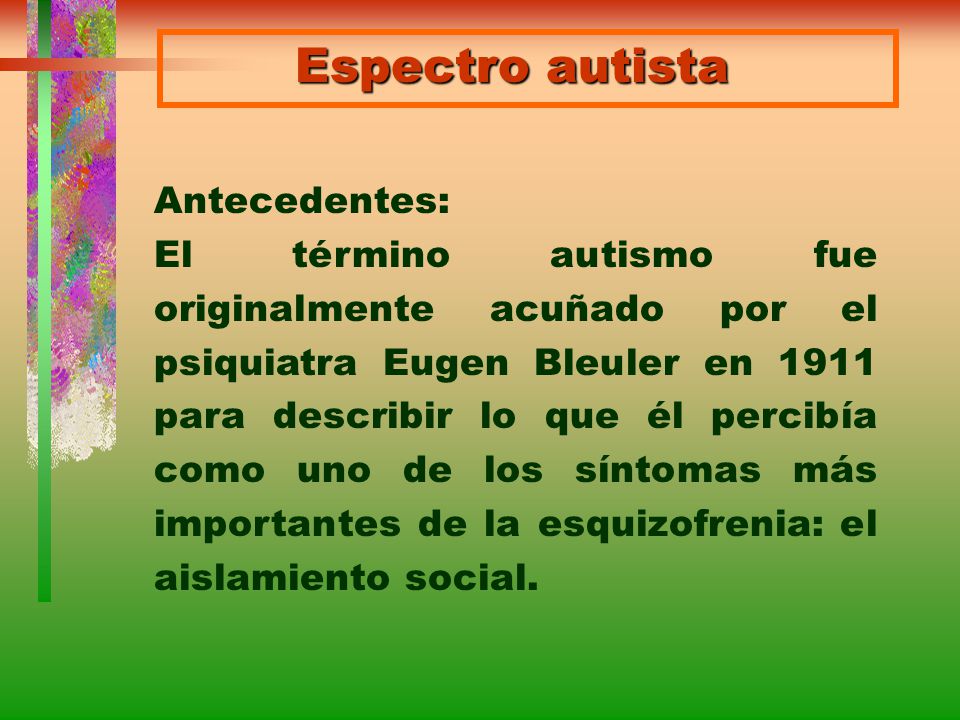 Espectro autista

Antecedentes:
El término autismo fue originalmente acuñado por el psiquiatra Eugen Bleuler en 1911 para describir lo que él percibía como uno de los síntomas más importantes de la esquizofrenia: el aislamiento social.